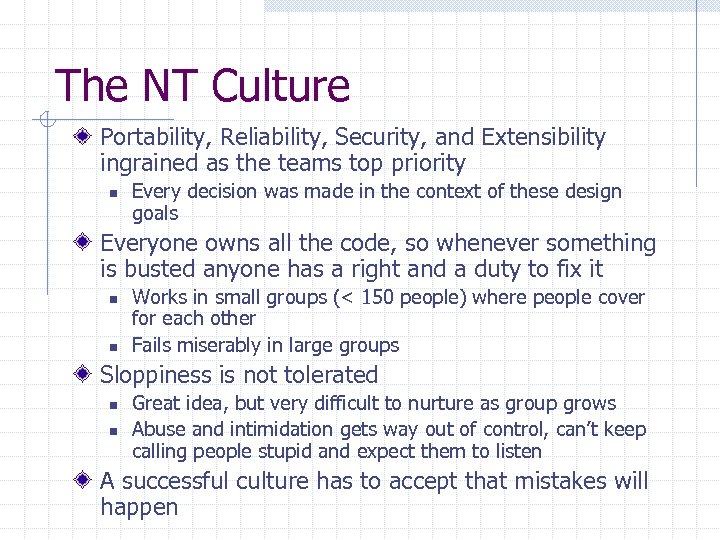 The NT Culture

Portability, Reliability, Security, and Extensibility ingrained as the teams top priority

Every decision was made in the context of these design goals

Everyone owns all the code, so whenever something is busted anyone has a right and a duty to fix it

Works in small groups (< 150 people) where people cover for each other

Fails miserably in large groups

Sloppiness is not tolerated

Great idea, but very difficult to nurture as group grows

Abuse and intimidation gets way out of control, can't keep calling people stupid and expect them to listen

A successful culture has to accept that mistakes will happen